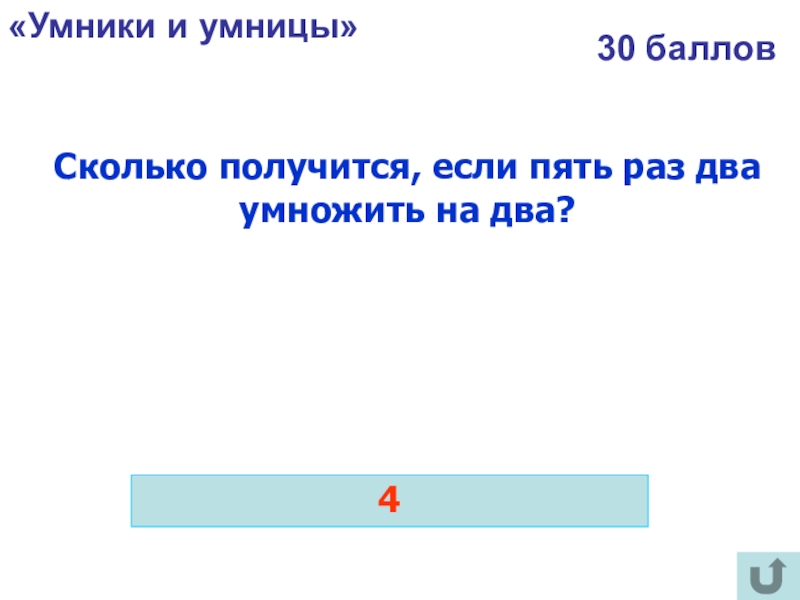 «Умники и умницы»

30 баллов

Сколько получится, если пять раз два умножить на два?

4